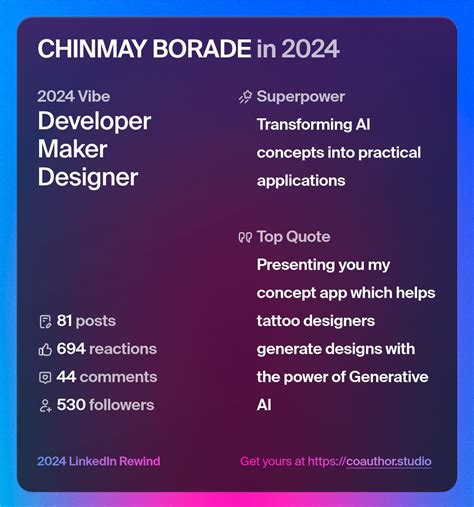 CHINMAY BORADE in 2024

2024 Vibe
Developer
Maker
Designer

81 posts
694 reactions
44 comments
530 followers

Superpower
Transforming AI concepts into practical applications

Top Quote
Presenting you my concept app which helps tattoo designers generate designs with the power of Generative AI

2024 LinkedIn Rewind

Get yours at https://coauthor.studio